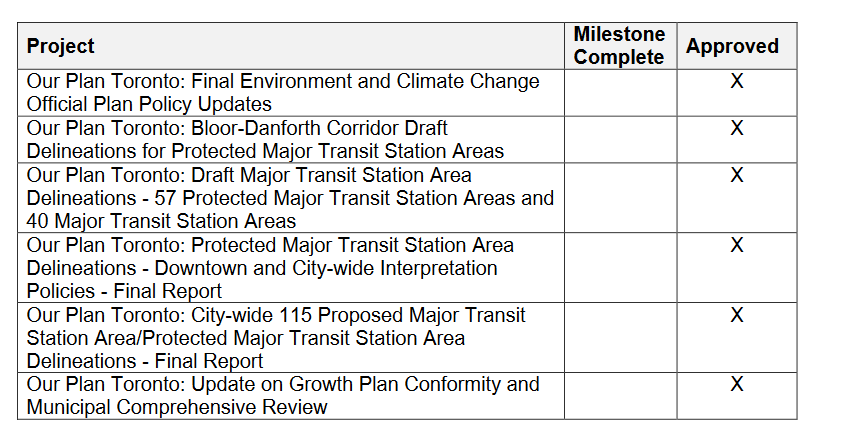 | Project | Milestone Complete | Approved |
|---|---|---|
| Our Plan Toronto: Final Environment and Climate Change Official Plan Policy Updates | | X |
| Our Plan Toronto: Bloor-Danforth Corridor Draft Delineations for Protected Major Transit Station Areas | | X |
| Our Plan Toronto: Draft Major Transit Station Area Delineations - 57 Protected Major Transit Station Areas and 40 Major Transit Station Areas | | X |
| Our Plan Toronto: Protected Major Transit Station Area Delineations - Downtown and City-wide Interpretation Policies - Final Report | | X |
| Our Plan Toronto: City-wide 115 Proposed Major Transit Station Area/Protected Major Transit Station Area Delineations - Final Report | | X |
| Our Plan Toronto: Update on Growth Plan Conformity and Municipal Comprehensive Review | | X |